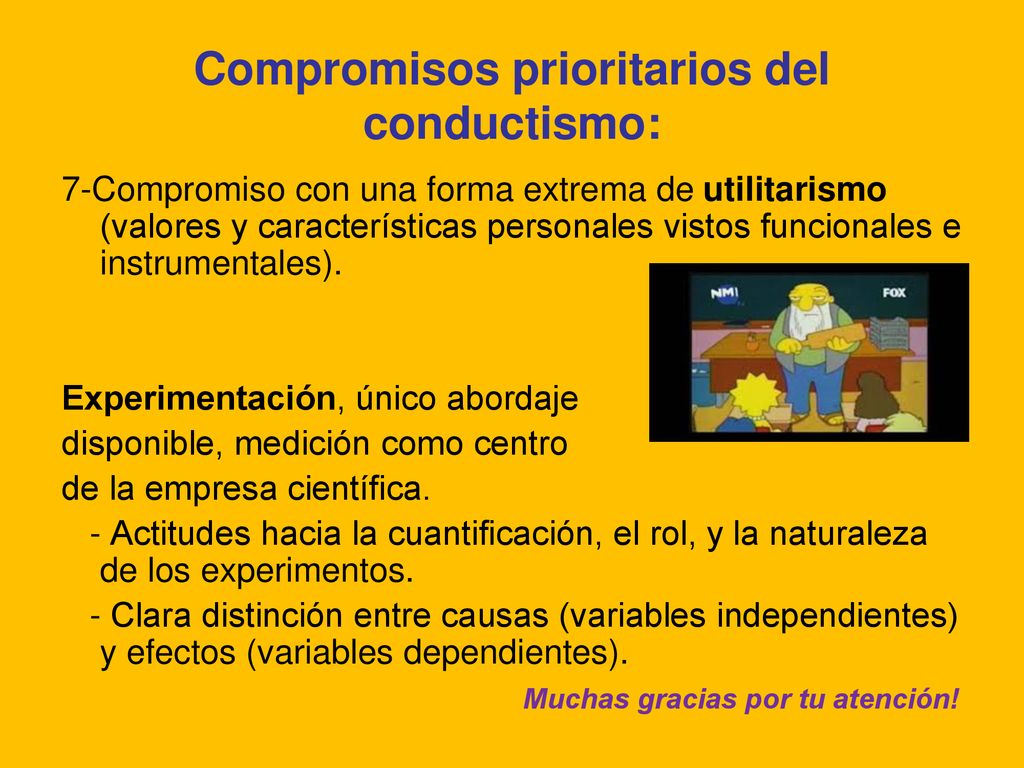 Compromisos prioritarios del conductismo:

7-Compromiso con una forma extrema de utilitarismo (valores y características personales vistos funcionales e instrumentales).

NMI

FOX

Experimentación, único abordaje disponible, medición como centro de la empresa científica.

- Actitudes hacia la cuantificación, el rol, y la naturaleza de los experimentos.

- Clara distinción entre causas (variables independientes) y efectos (variables dependientes).

Muchas gracias por tu atención!